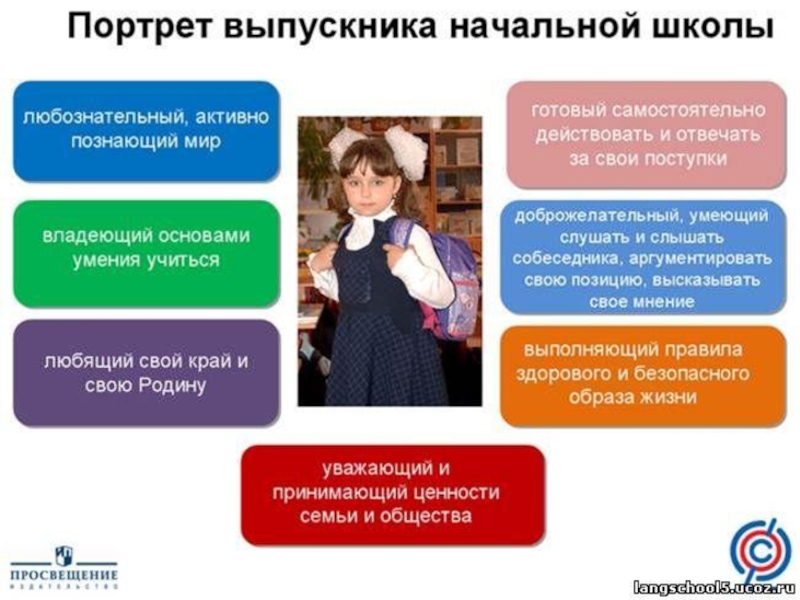 Портрет выпускника начальной школы

любознательный, активно познающий мир

владеющий основами умения учиться

любящий свой край и свою Родину

готовый самостоятельно действовать и отвечать за свои поступки

доброжелательный, умеющий слушать и слышать собеседника, аргументировать свою позицию, высказывать свое мнение

выполняющий правила здорового и безопасного образа жизни

уважающий и принимающий ценности семьи и общества

ПРОСВЕЩЕНИЕ
ИЗДАТЕЛЬСТВО

langschool5.ucoz.ru